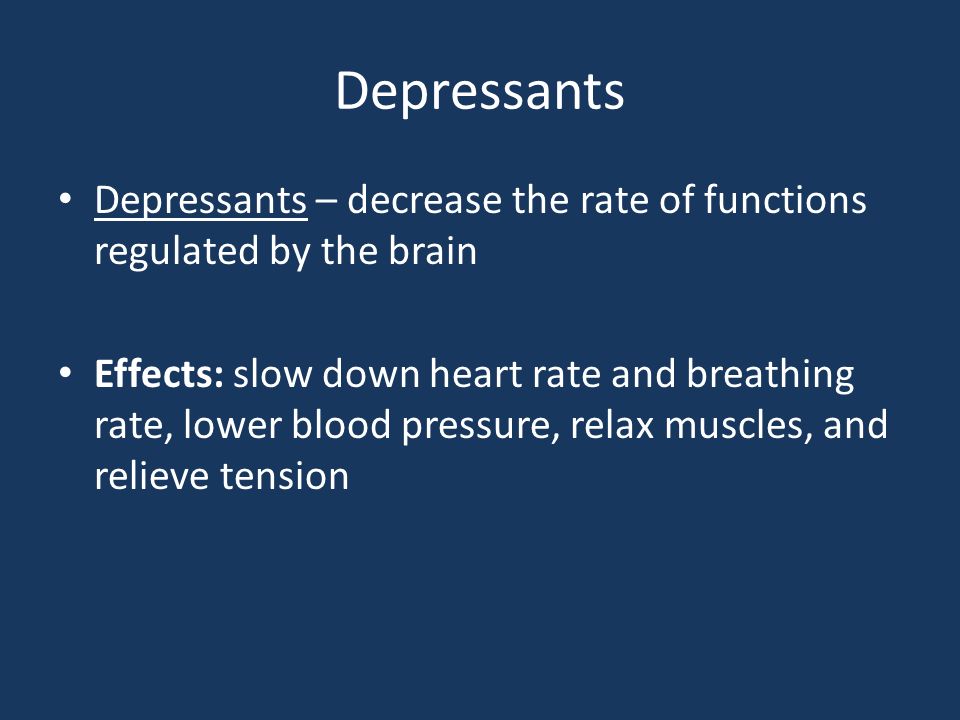 Depressants

• Depressants – decrease the rate of functions regulated by the brain

• Effects: slow down heart rate and breathing rate, lower blood pressure, relax muscles, and relieve tension